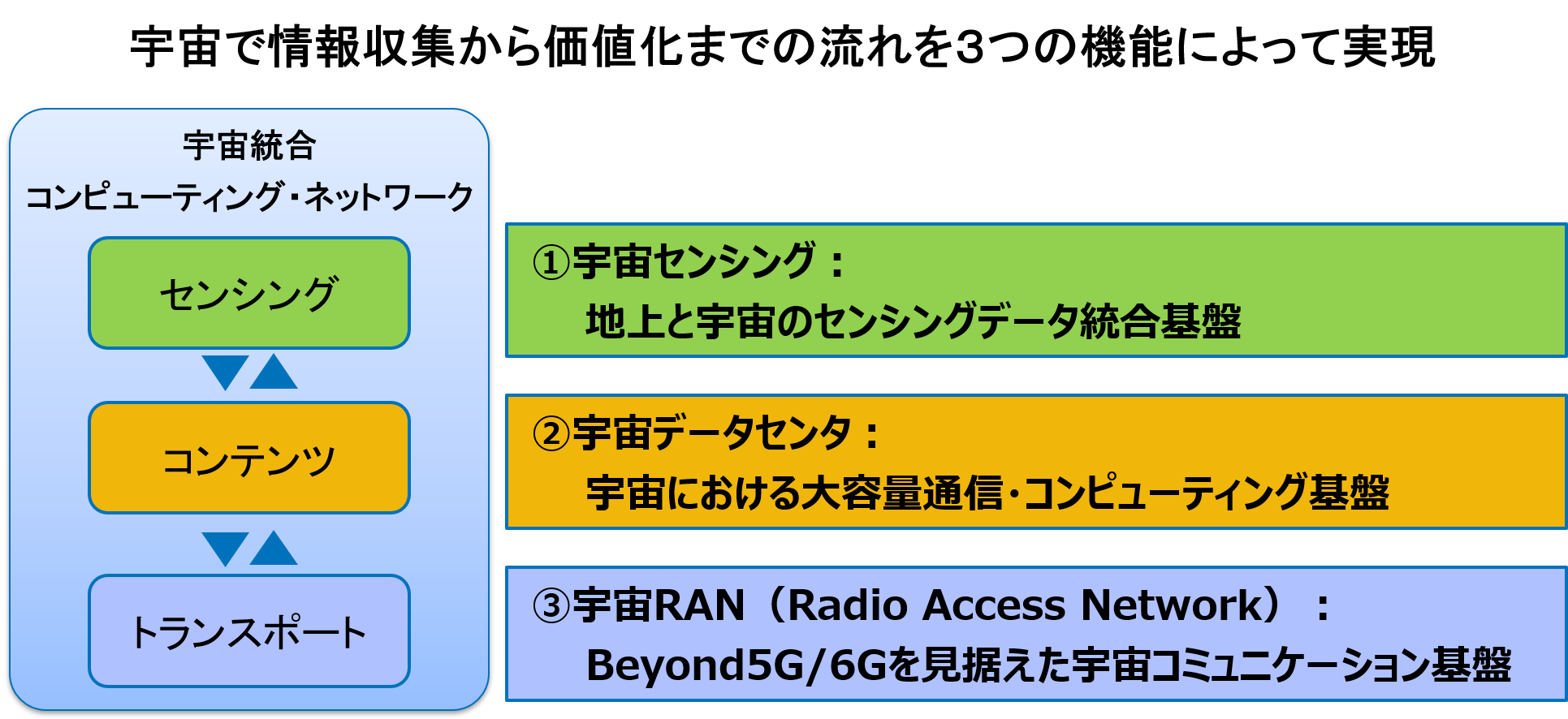 宇宙で情報収集から価値化までの流れを3つの機能によって実現

宇宙統合
コンピューティング・ネットワーク

センシング

コンテンツ

トランスポート

①宇宙センシング：
地上と宇宙のセンシングデータ統合基盤

②宇宙データセンタ：
宇宙における大容量通信・コンピューティング基盤

③宇宙RAN（Radio Access Network）：
Beyond5G/6Gを見据えた宇宙コミュニケーション基盤